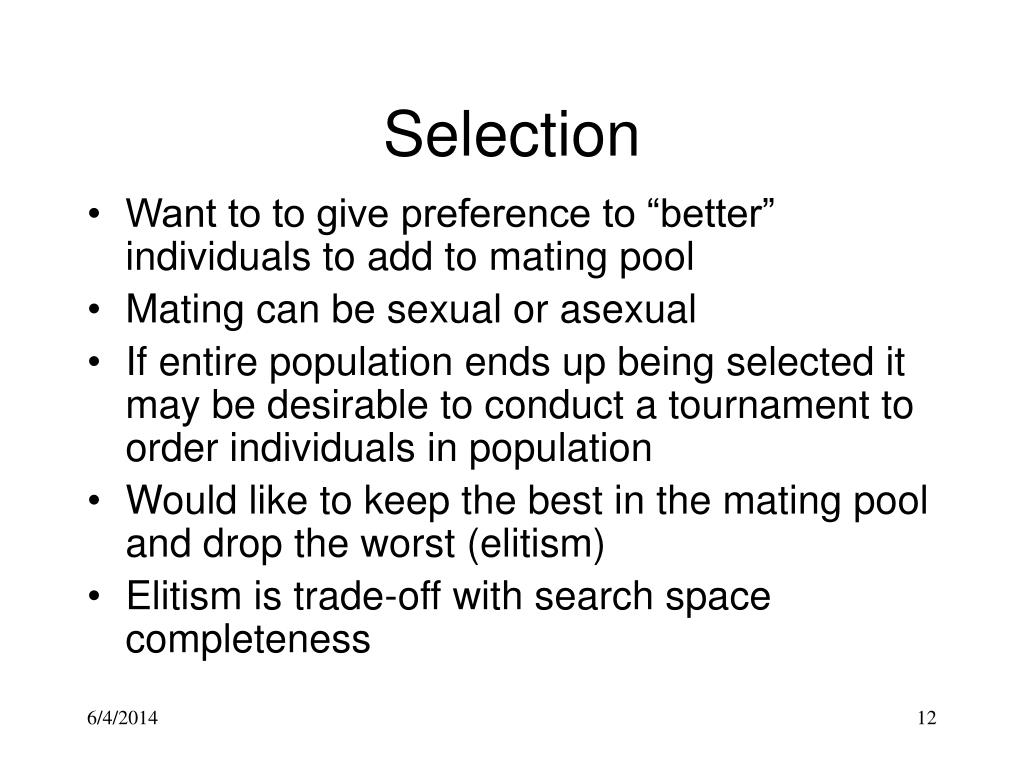 Selection

• Want to to give preference to “better” individuals to add to mating pool
• Mating can be sexual or asexual
• If entire population ends up being selected it may be desirable to conduct a tournament to order individuals in population
• Would like to keep the best in the mating pool and drop the worst (elitism)
• Elitism is trade-off with search space completeness

6/4/2014

12